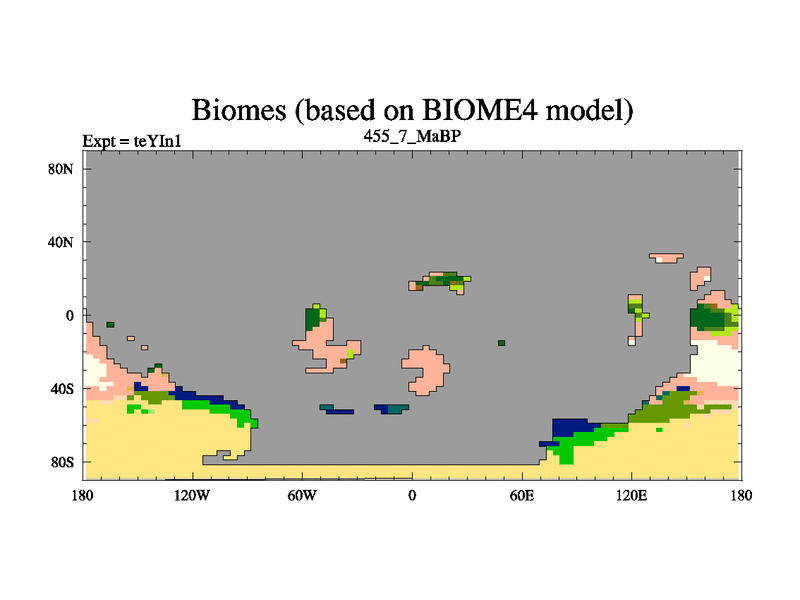 Biomes (based on BIOME4 model)

Expt = teYIn1

455_7_MaBP

80N
40N
0
40S
80S

180 120W 60W 0 60E 120E 180